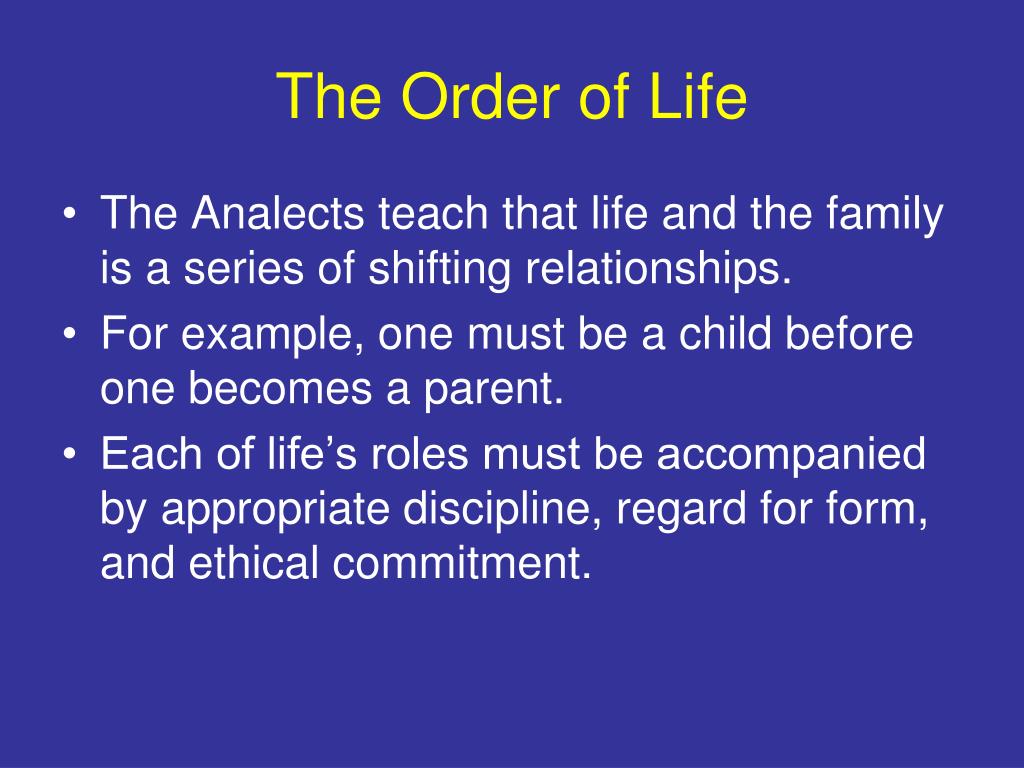 The Order of Life

• The Analects teach that life and the family is a series of shifting relationships.
• For example, one must be a child before one becomes a parent.
• Each of life’s roles must be accompanied by appropriate discipline, regard for form, and ethical commitment.